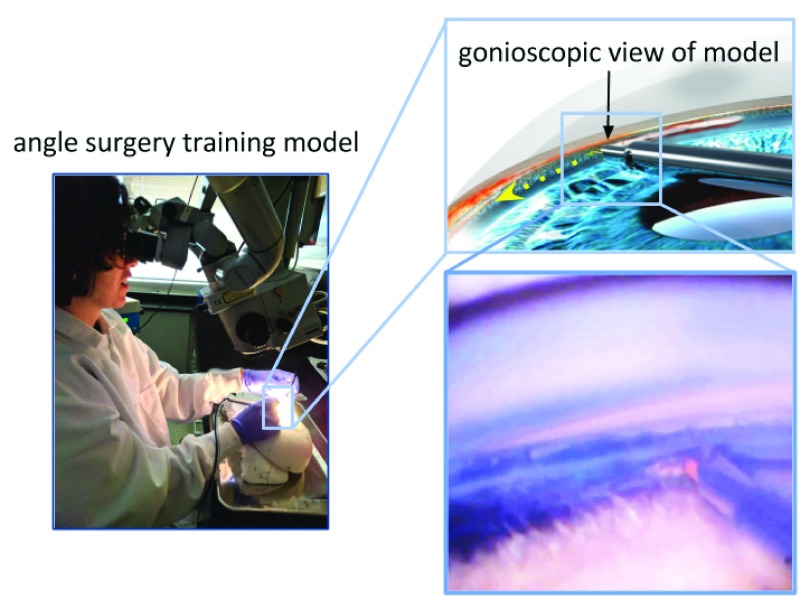 angle surgery training model

gonioscopic view of model